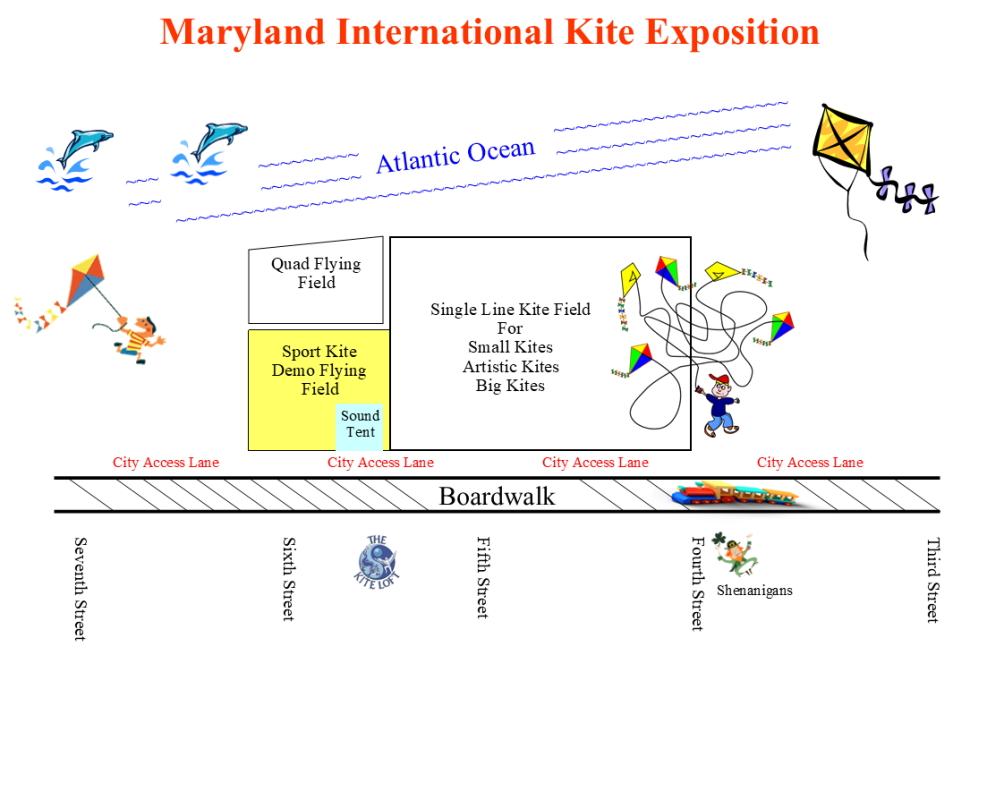 Maryland International Kite Exposition

Atlantic Ocean

Quad Flying Field

Sport Kite Demo Flying Field

Sound Tent

Single Line Kite Field For Small Kites Artistic Kites Big Kites

City Access Lane
City Access Lane
City Access Lane
City Access Lane

Boardwalk

Seventh Street
Sixth Street
THE KITE LOFT
Fifth Street
Fourth Street
Shenanigans
Third Street